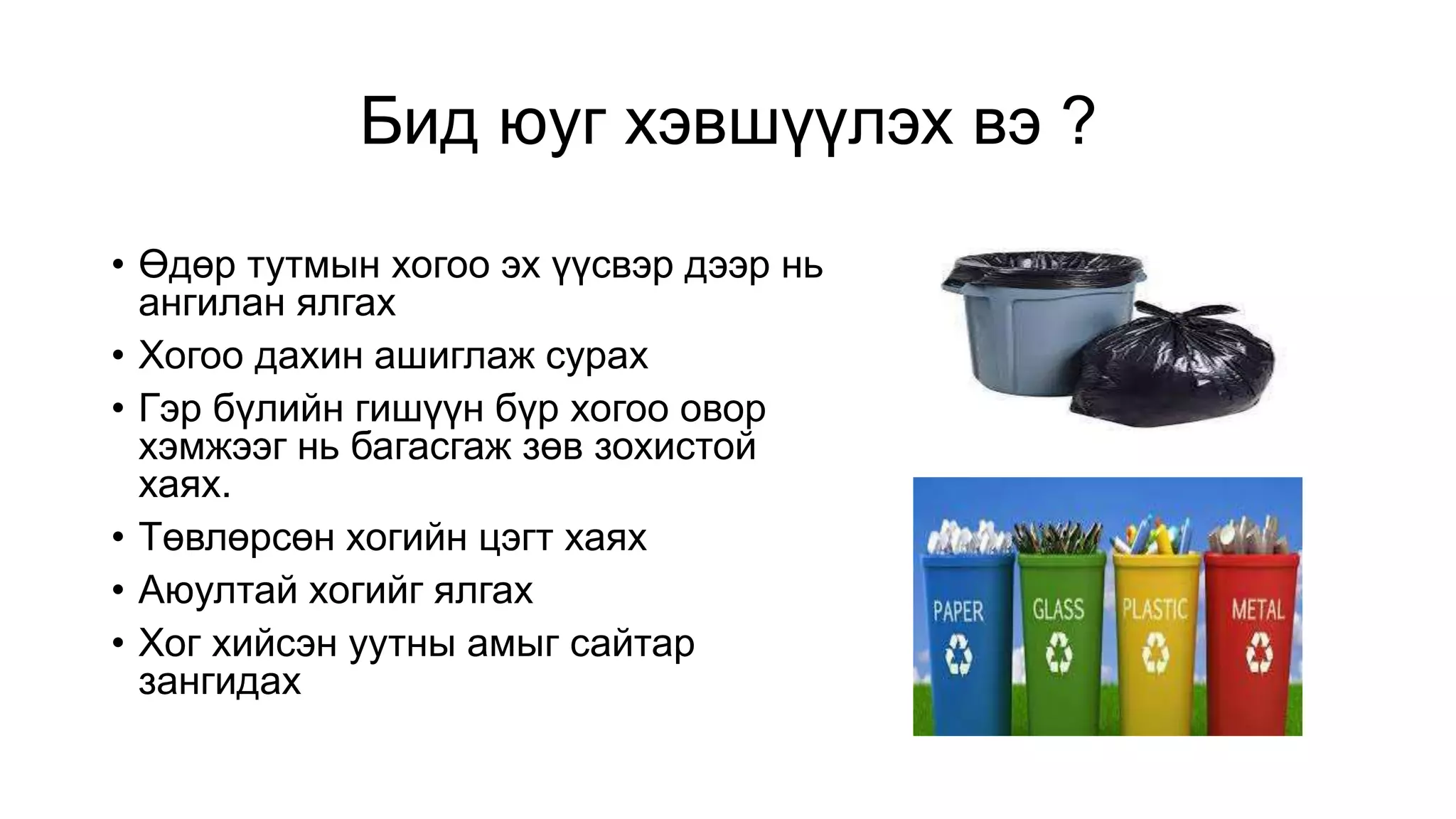 Бид юуг хэвшүүлэх вэ ?

• Өдөр тутмын хогоо эх үүсвэр дээр нь ангилан ялгах
• Хогоо дахин ашиглаж сурах
• Гэр бүлийн гишүүн бүр хогоо овор хэмжээг нь багасгаж зөв зохистой хаях.
• Төвлөрсөн хогийн цэгт хаях
• Аюултай хогийг ялгах
• Хог хийсэн уутны амыг сайтар зангидах

PAPER
GLASS
PLASTIC
METAL